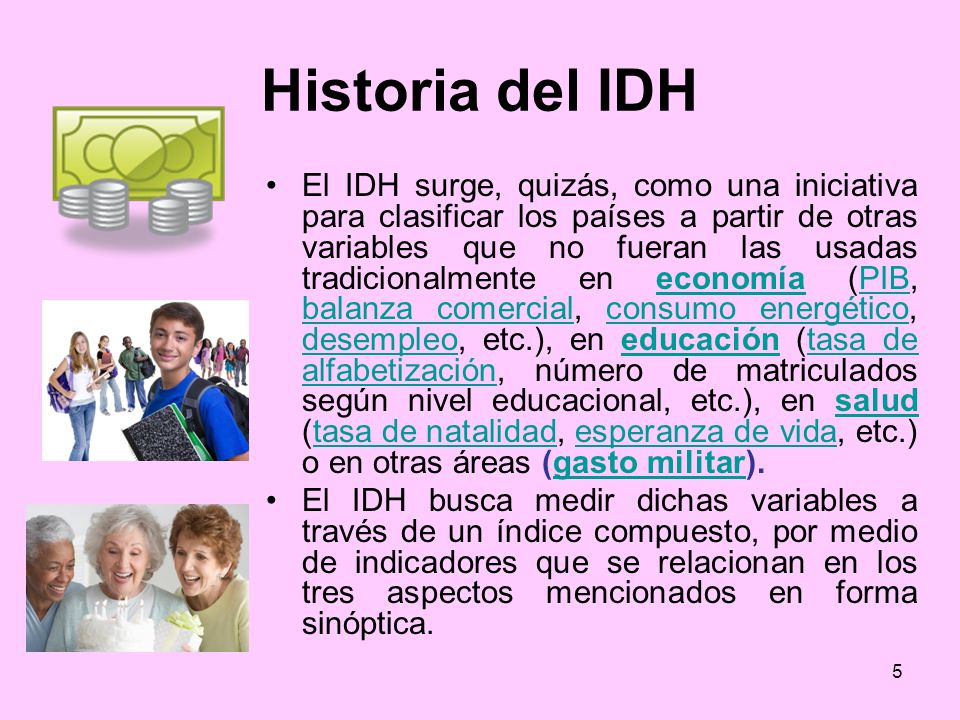 Historia del IDH

• El IDH surge, quizás, como una iniciativa para clasificar los países a partir de otras variables que no fueran las usadas tradicionalmente en economía (PIB, balanza comercial, consumo energético, desempleo, etc.), en educación (tasa de alfabetización, número de matriculados según nivel educacional, etc.), en salud (tasa de natalidad, esperanza de vida, etc.) o en otras áreas (gasto militar).

• El IDH busca medir dichas variables a través de un índice compuesto, por medio de indicadores que se relacionan en los tres aspectos mencionados en forma sinóptica.

5